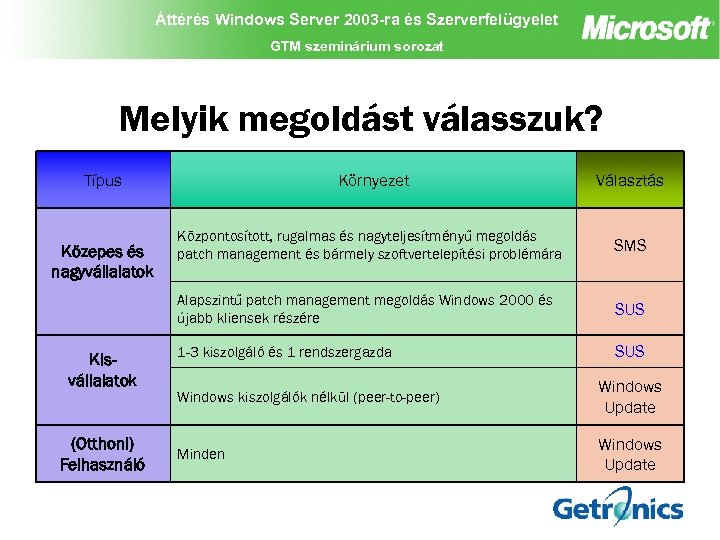 Áttérés Windows Server 2003-ra és Szerverfelügyelet
GTM szeminárium sorozat

Microsoft

Melyik megoldást válasszuk?

| Típus | Környezet | Választás |
|---|---|---|
| Közepes és nagyvállalatok | Központosított, rugalmas és nagyteljesítményű megoldás patch management és bármely szoftvertelepítési problémára | SMS |
| | Alapszintű patch management megoldás Windows 2000 és újabb kliensek részére | SUS |
| Kis-vállalatok | 1-3 kiszolgáló és 1 rendszergazda | SUS |
| | Windows kiszolgálók nélkül (peer-to-peer) | Windows Update |
| (Otthoni) Felhasználó | Minden | Windows Update |

Getronics